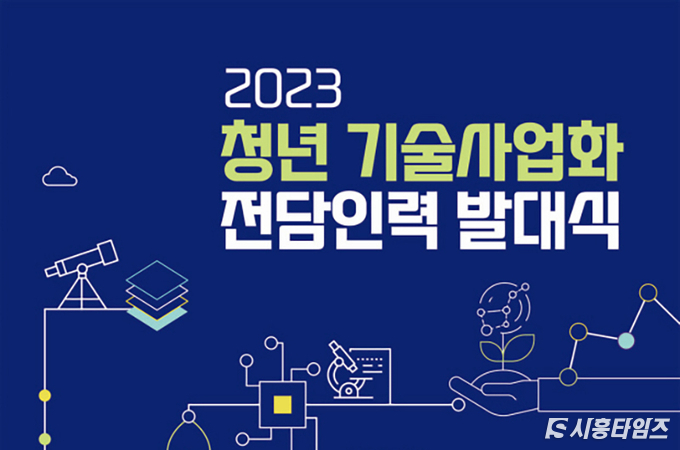 2023
청년 기술사업화
전담인력 발대식

시흥타임즈